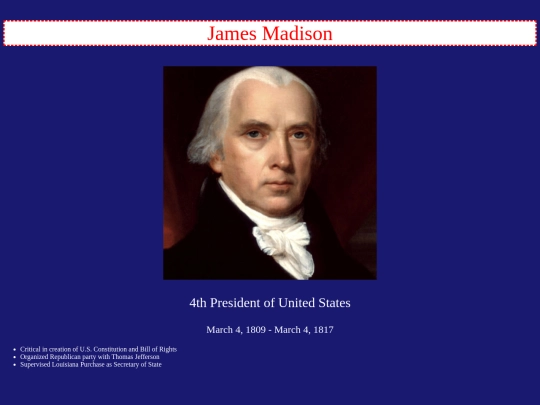 James Madison

4th President of United States

March 4, 1809 - March 4, 1817

- Critical in creation of U.S. Constitution and Bill of Rights
- Organized Republican party with Thomas Jefferson
- Supervised Louisiana Purchase as Secretary of State